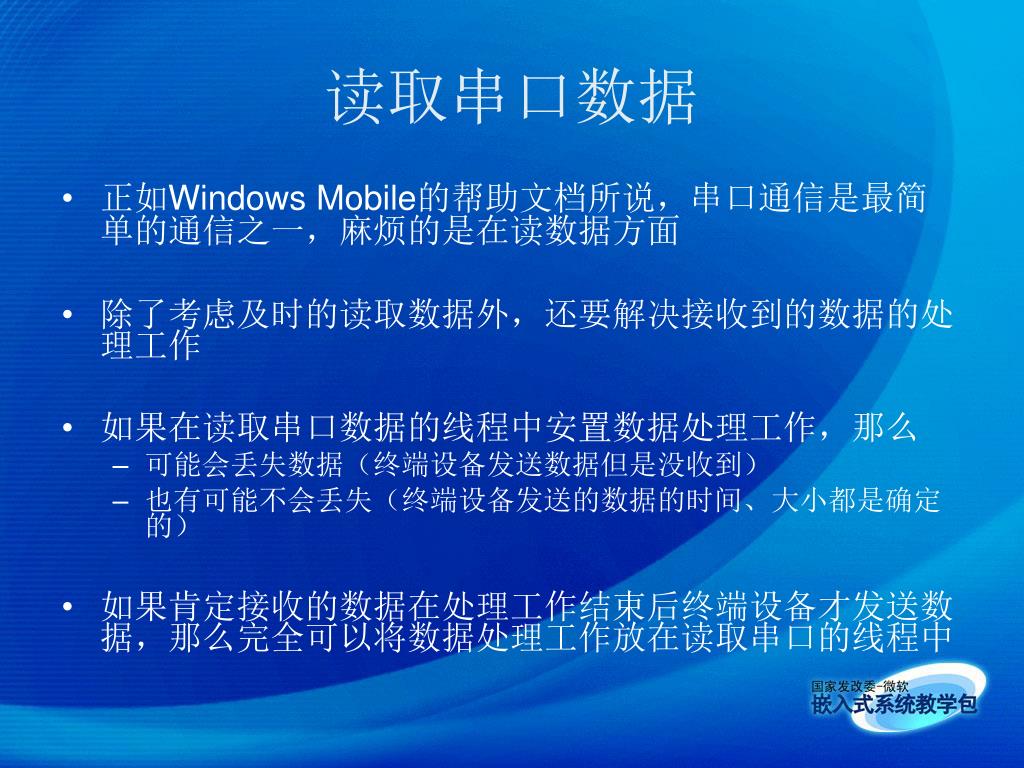 读取串口数据

• 正如Windows Mobile的帮助文档所说，串口通信是最简单的通信之一，麻烦的是在读数据方面

• 除了考虑及时的读取数据外，还要解决接收到的数据的处理工作

• 如果在读取串口数据的线程中安置数据处理工作，那么
– 可能会丢失数据（终端设备发送数据但是没收到）
– 也有可能不会丢失（终端设备发送的数据的时间、大小都是确定的）

• 如果肯定接收的数据在处理工作结束后终端设备才发送数据，那么完全可以将数据处理工作放在读取串口的线程中

国家发改委-微软
嵌入式系统教学包